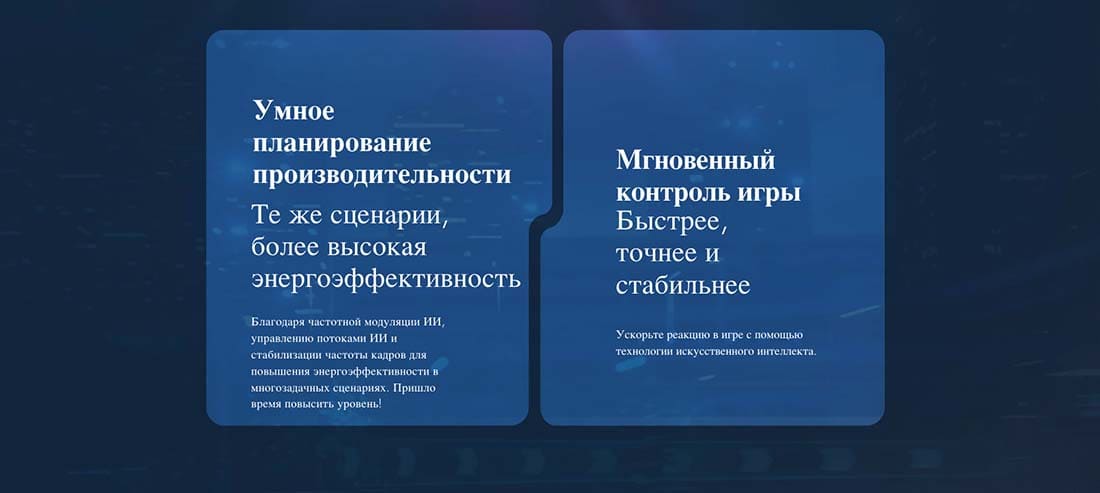 Умное планирование производительности
Те же сценарии, более высокая энергоэффективность

Благодаря частотной модуляции ИИ, управлению потоками ИИ и стабилизации частоты кадров для повышения энергоэффективности в многозадачных сценариях. Пришло время повысить уровень!

Мгновенный контроль игры
Быстрее, точнее и стабильнее

Ускорьте реакцию в игре с помощью технологии искусственного интеллекта.